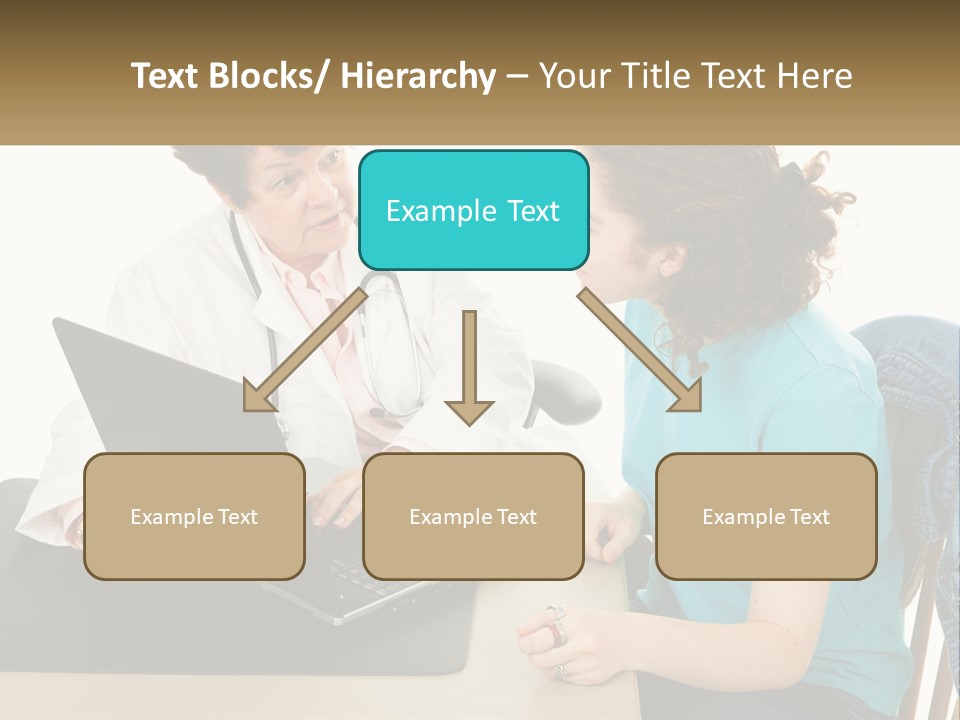 Text Blocks/ Hierarchy – Your Title Text Here

Example Text

Example Text

Example Text

Example Text